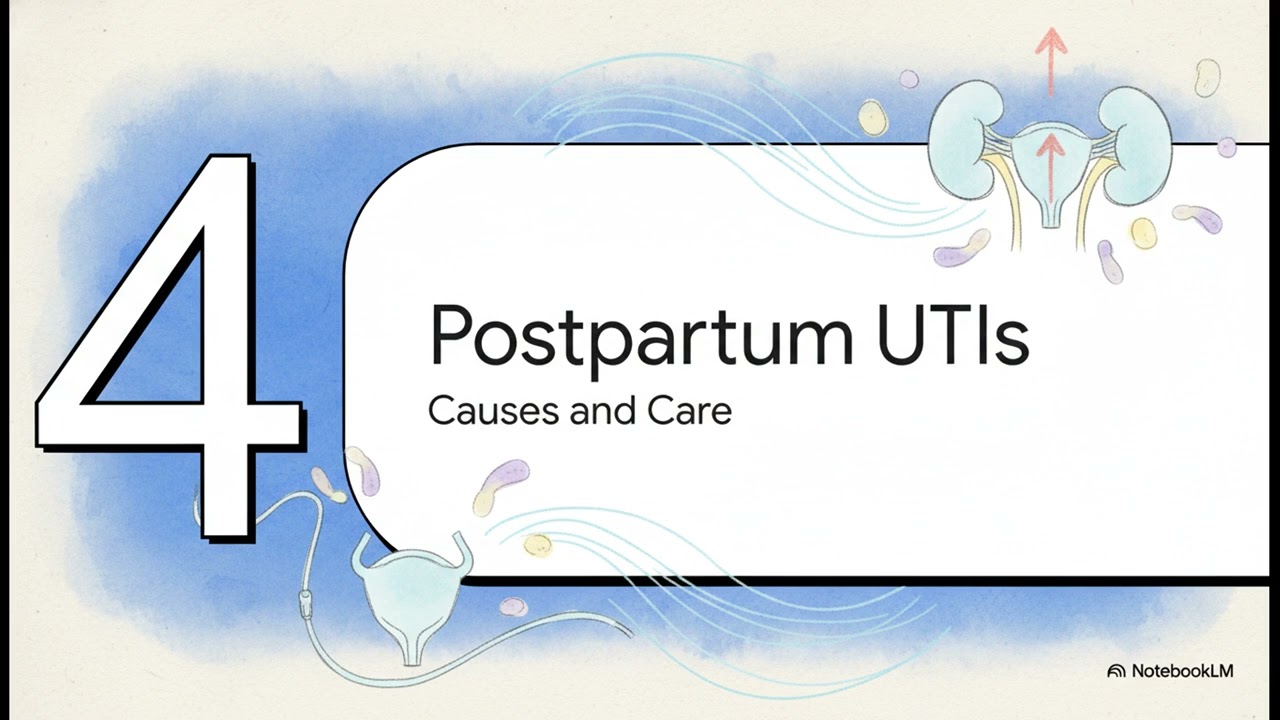 4

Postpartum UTIs

Causes and Care

NotebookLM